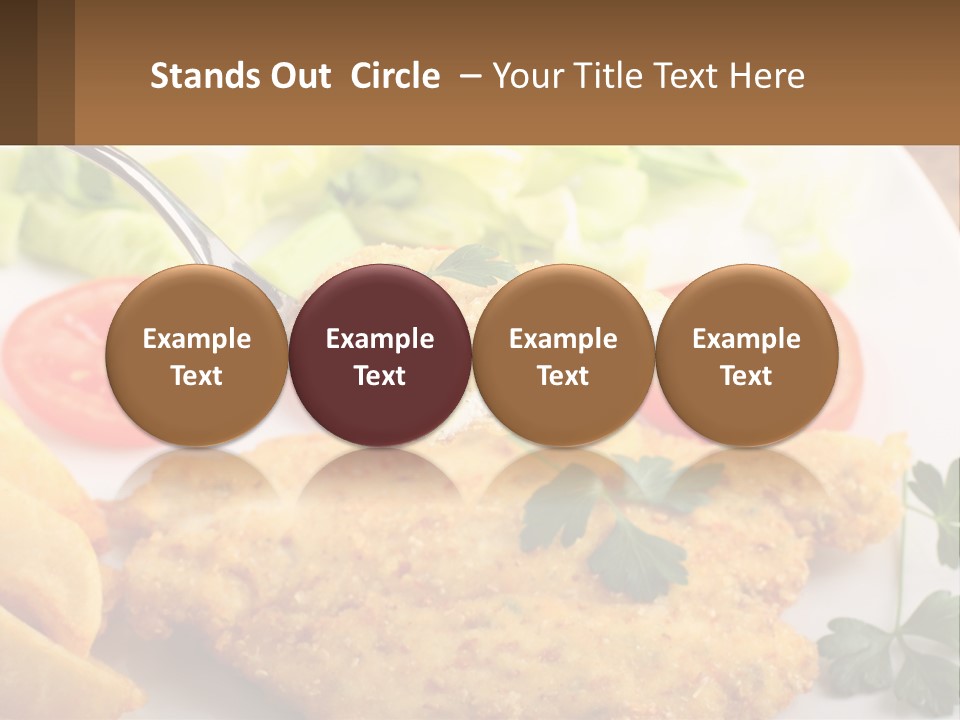 Stands Out Circle – Your Title Text Here

Example Text

Example Text

Example Text

Example Text